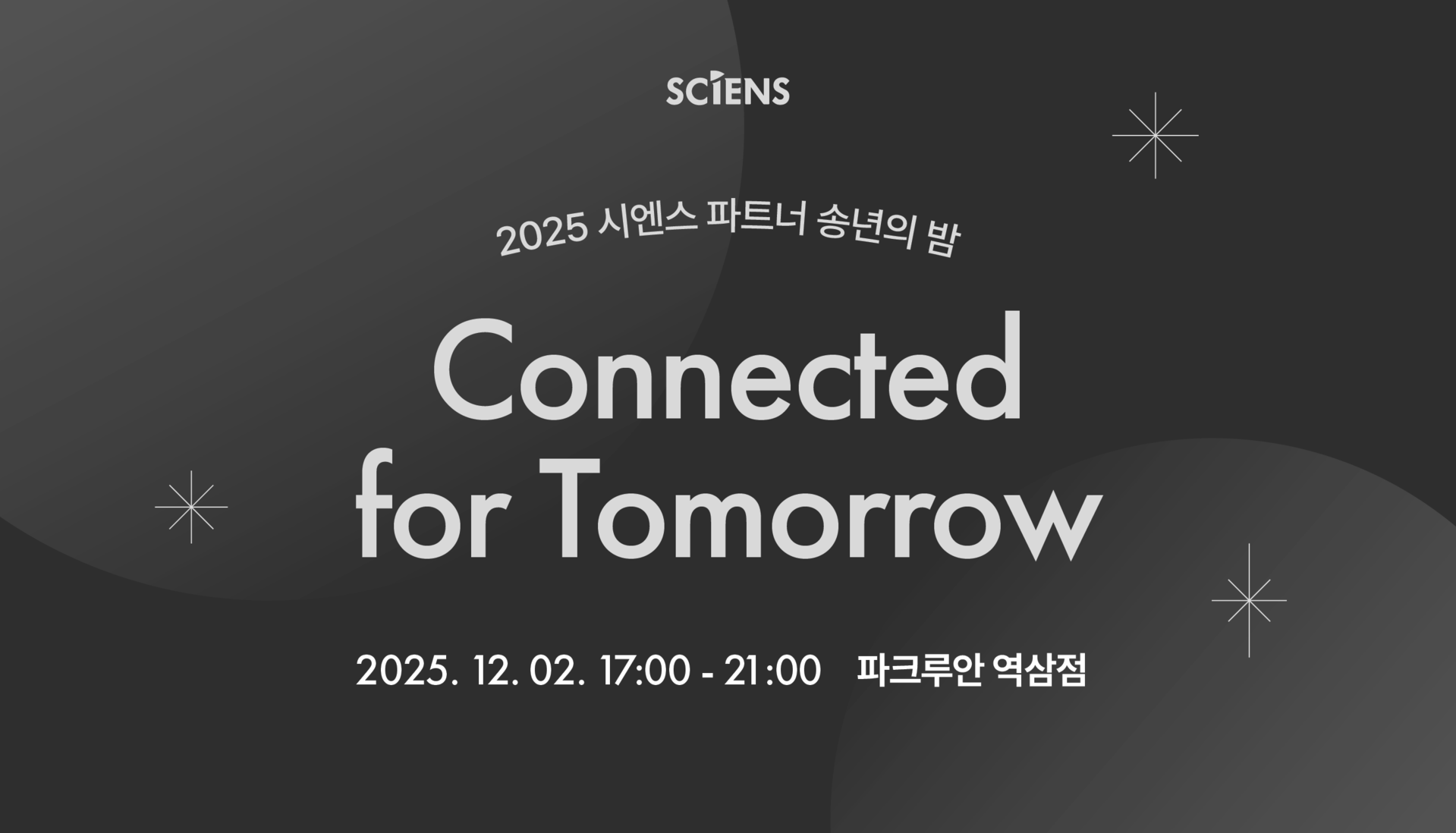 SCIENS

2025 시엔스 파트너 송년의 밤

Connected for Tomorrow

2025. 12. 02. 17:00 - 21:00 파크루안 역삼점